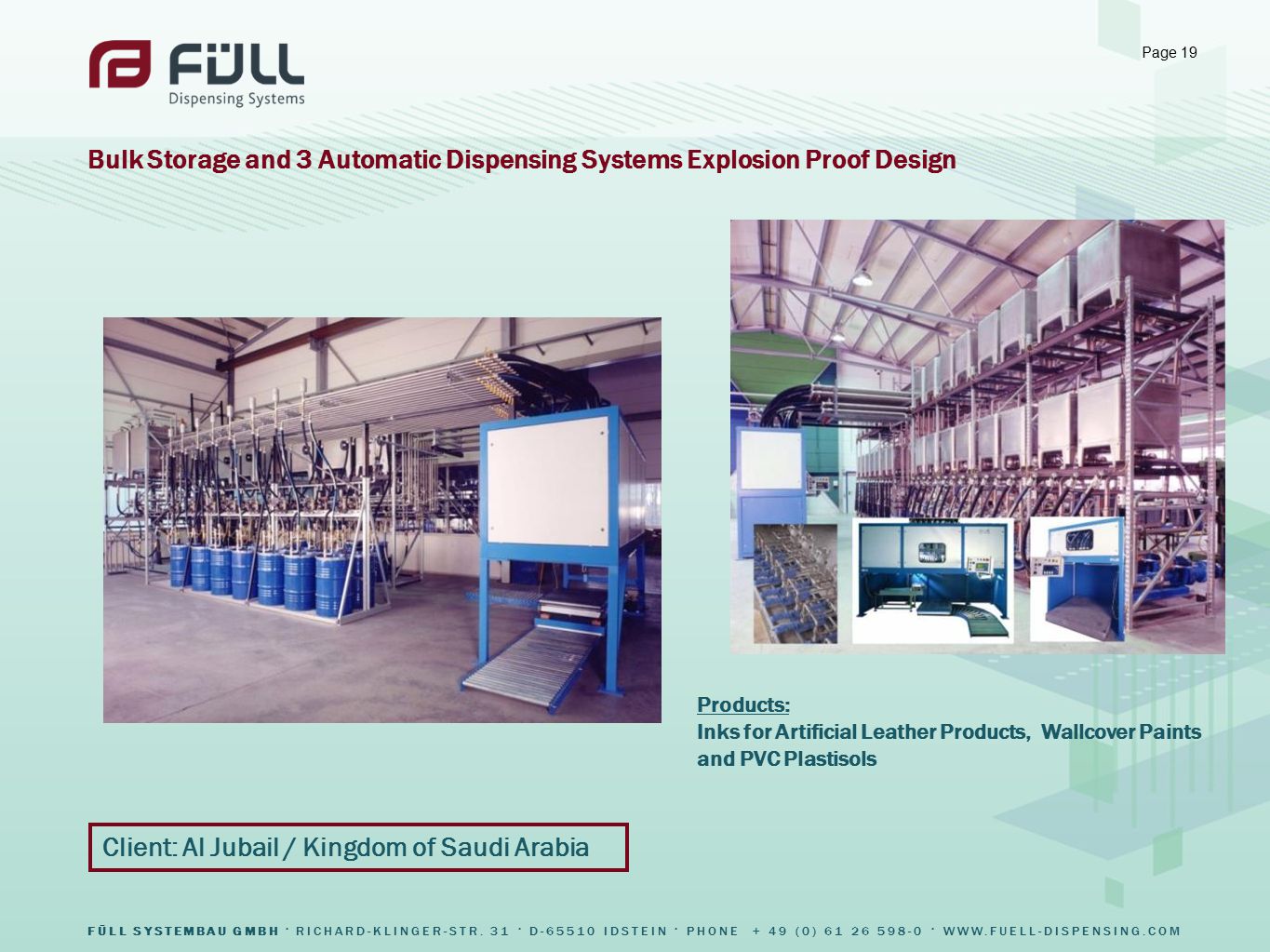 FÜLL
Dispensing Systems

Page 19

Bulk Storage and 3 Automatic Dispensing Systems Explosion Proof Design

Products:
Inks for Artificial Leather Products, Wallcover Paints and PVC Plastisols

Client: Al Jubail / Kingdom of Saudi Arabia

FÜLL SYSTEMBAU GMBH · RICHARD-KLINGER-STR. 31 · D-65510 IDSTEIN · PHONE + 49 (0) 61 26 598-0 · WWW.FUELL-DISPENSING.COM